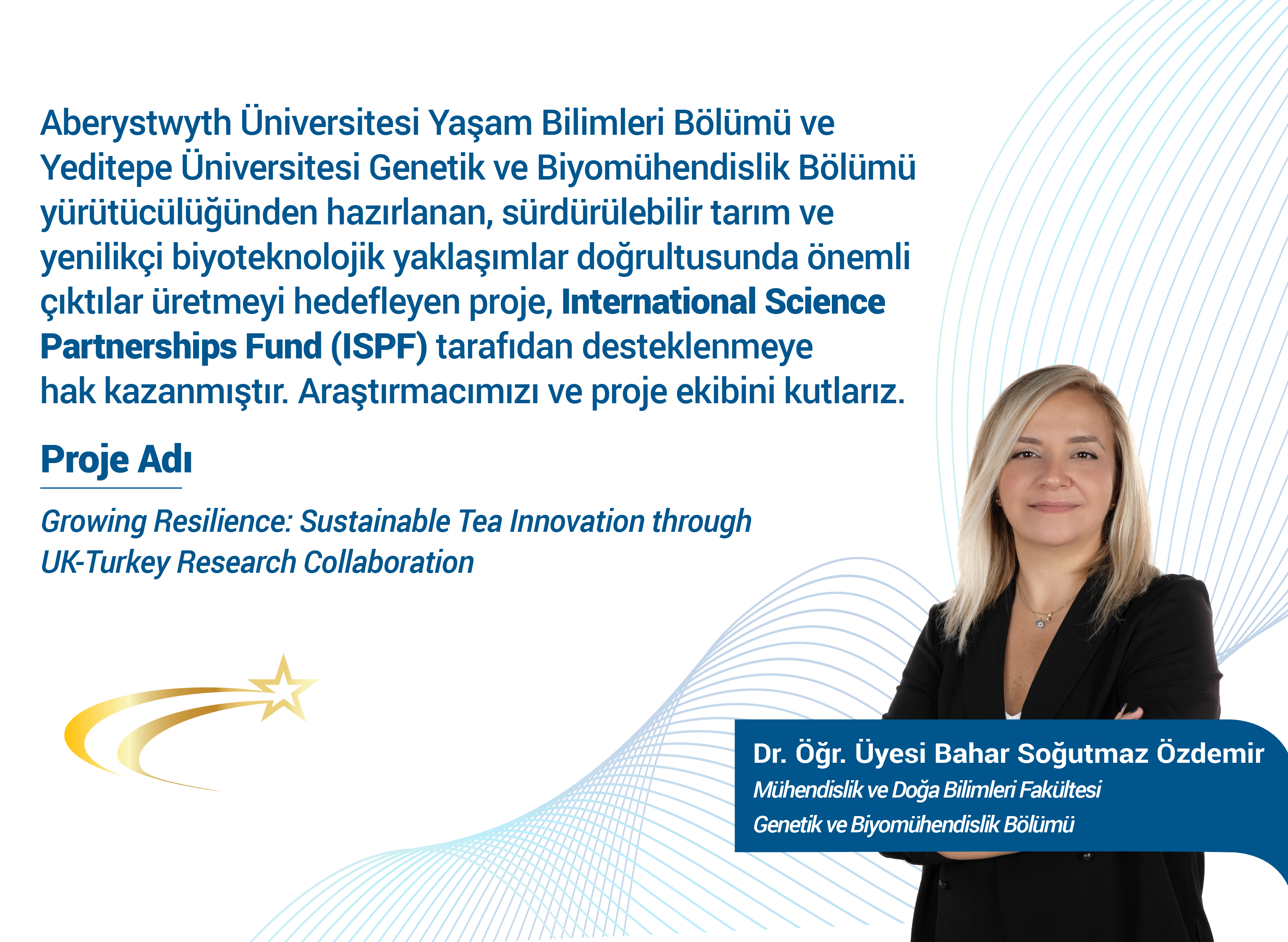 Aberystwyth Üniversitesi Yaşam Bilimleri Bölümü ve Yeditepe Üniversitesi Genetik ve Biyomühendislik Bölümü yürütücülüğünden hazırlanan, sürdürülebilir tarım ve yenilikçi biyoteknolojik yaklaşımlar doğrultusunda önemli çıktılar üretmeyi hedefleyen proje, International Science Partnerships Fund (ISPF) tarafıdan desteklenmeye hak kazanmıştır. Araştırmacımızı ve proje ekibini kutlarız.

Proje Adı

Growing Resilience: Sustainable Tea Innovation through UK-Turkey Research Collaboration

Dr. Öğr. Üyesi Bahar Soğutmaz Özdemir
Mühendislik ve Doğa Bilimleri Fakültesi
Genetik ve Biyomühendislik Bölümü